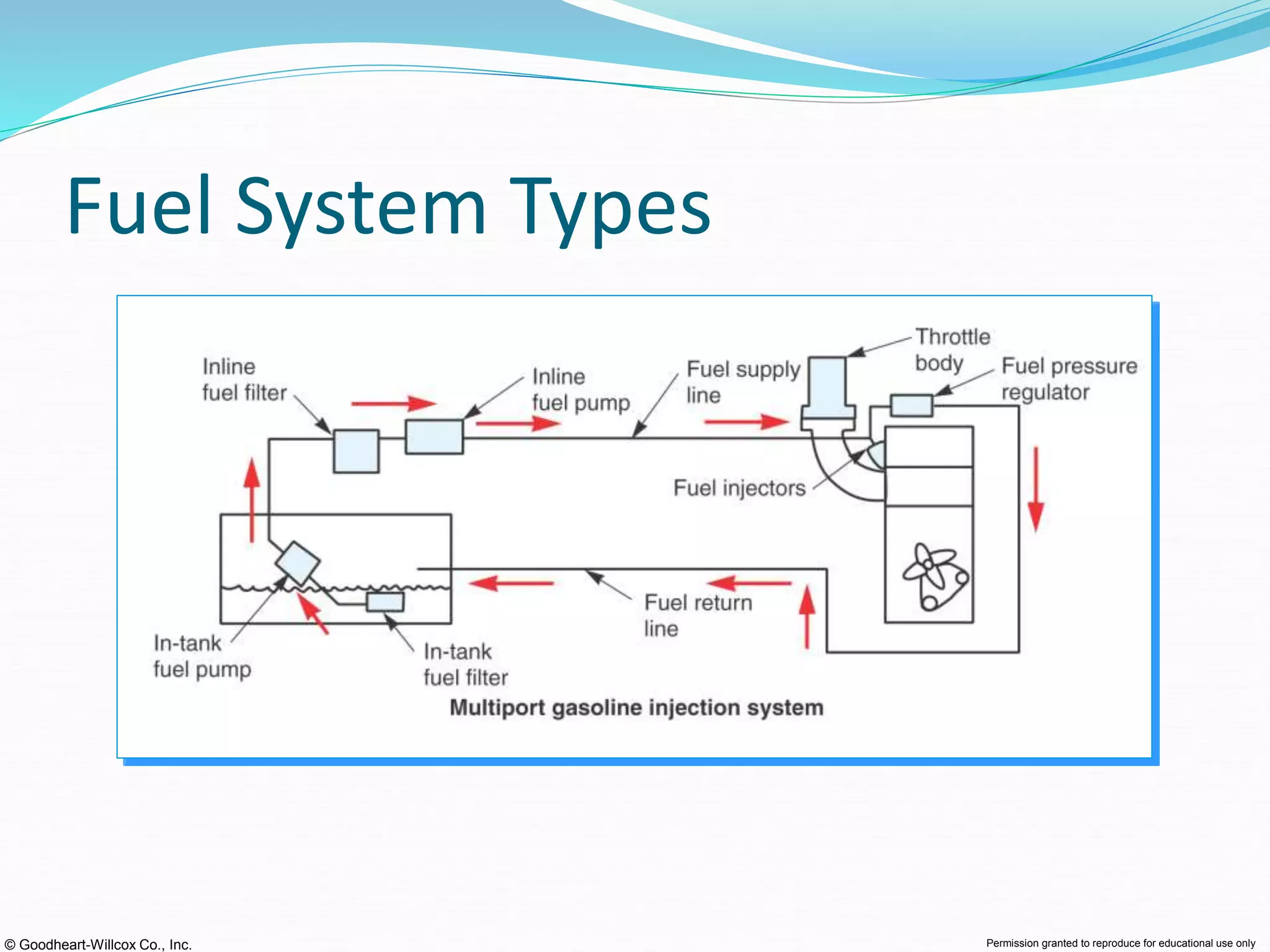 Fuel System Types

Inline fuel filter

Inline fuel pump

Fuel supply line

Throttle body

Fuel pressure regulator

Fuel injectors

Fuel return line

In-tank fuel pump

In-tank fuel filter

Multiport gasoline injection system

© Goodheart-Willcox Co., Inc.

Permission granted to reproduce for educational use only